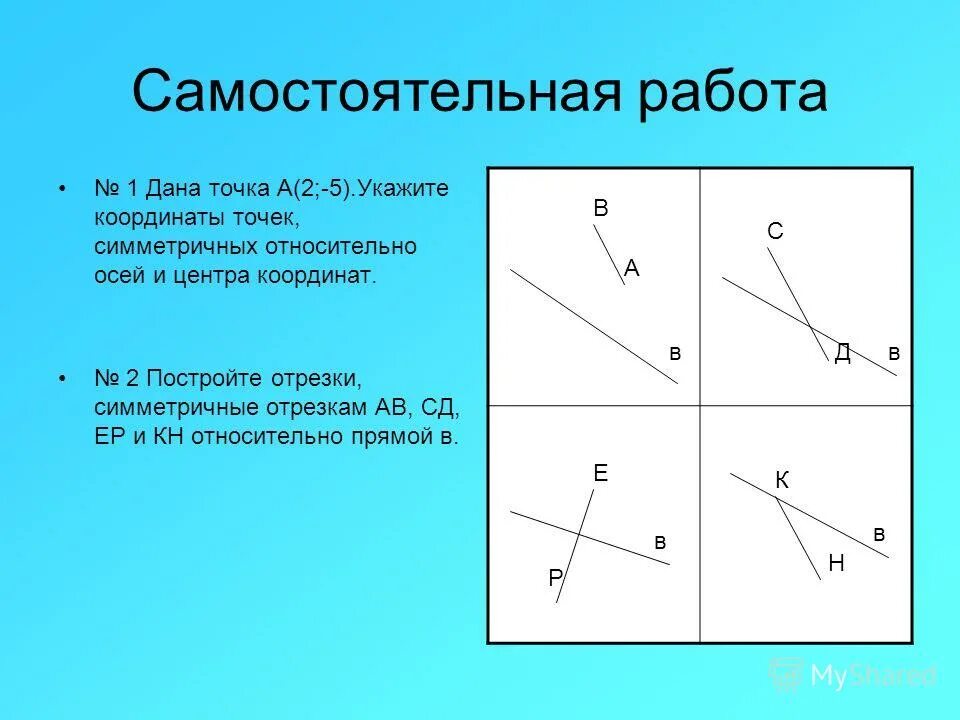 Самостоятельная работа

• № 1 Дана точка А(2;-5).Укажите координаты точек, симметричных относительно осей и центра координат.

• № 2 Постройте отрезки, симметричные отрезкам АВ, СД, ЕР и КН относительно прямой в.

В

А

в

С

Д

в

Е

в

Р

К

в

Н

MyShared